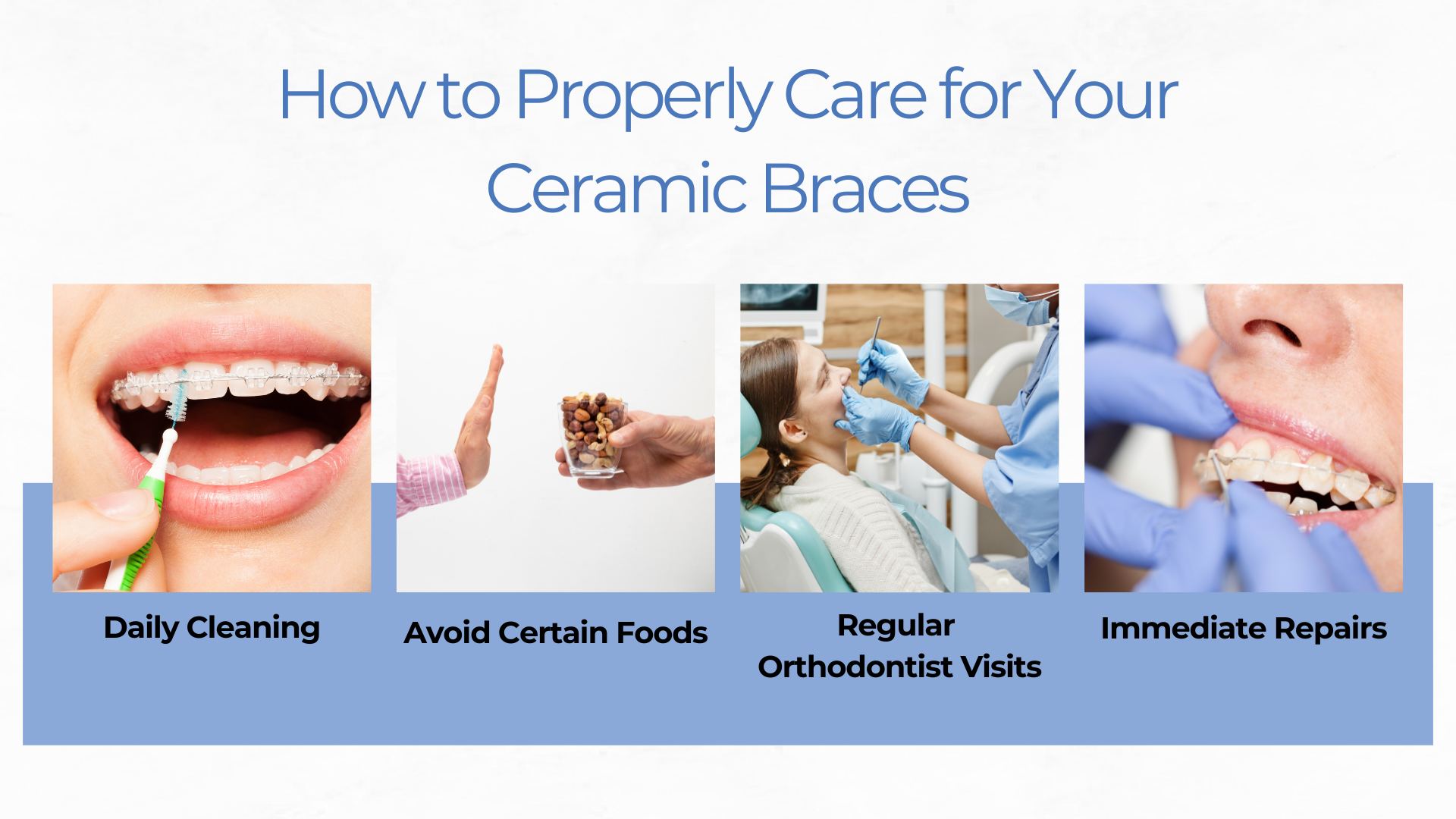 How to Properly Care for Your Ceramic Braces

Daily Cleaning

Avoid Certain Foods

Regular Orthodontist Visits

Immediate Repairs